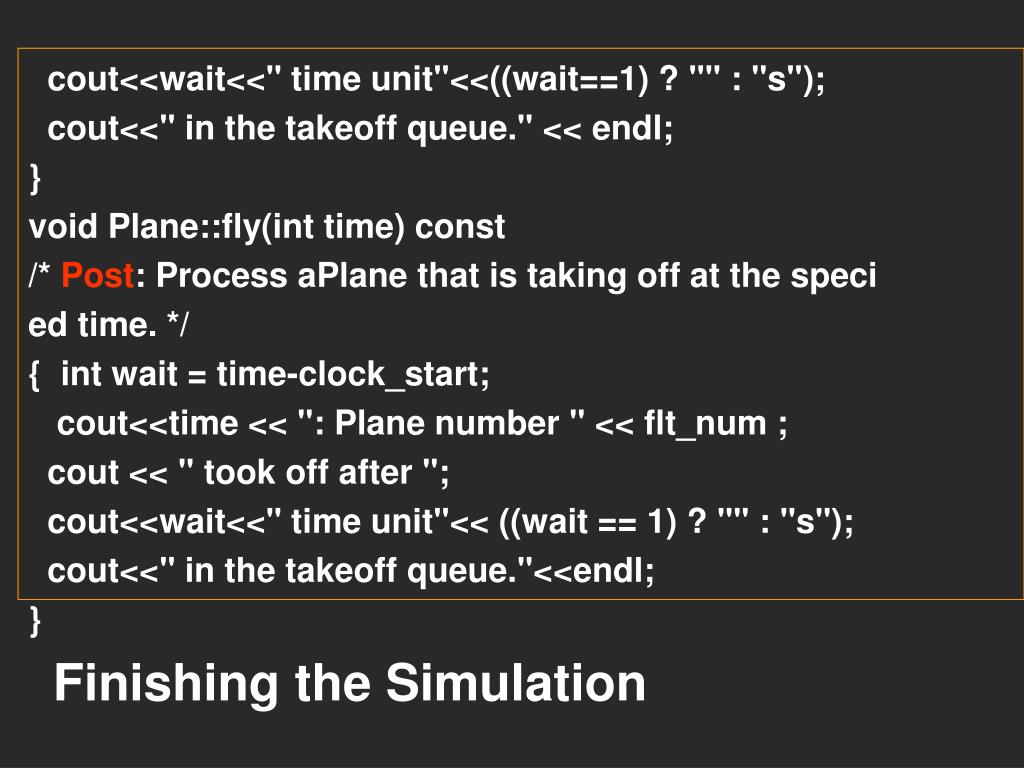 cout<<wait<<" time unit"<<((wait==1) ? "" : "s");
cout<<" in the takeoff queue." << endl;
}
void Plane::fly(int time) const
/* Post: Process aPlane that is taking off at the speci
ed time. */
{ int wait = time-clock_start;
cout<<time << ": Plane number " << flt_num ;
cout << " took off after ";
cout<<wait<<" time unit"<< ((wait == 1) ? "" : "s");
cout<<" in the takeoff queue."<<endl;
}

Finishing the Simulation